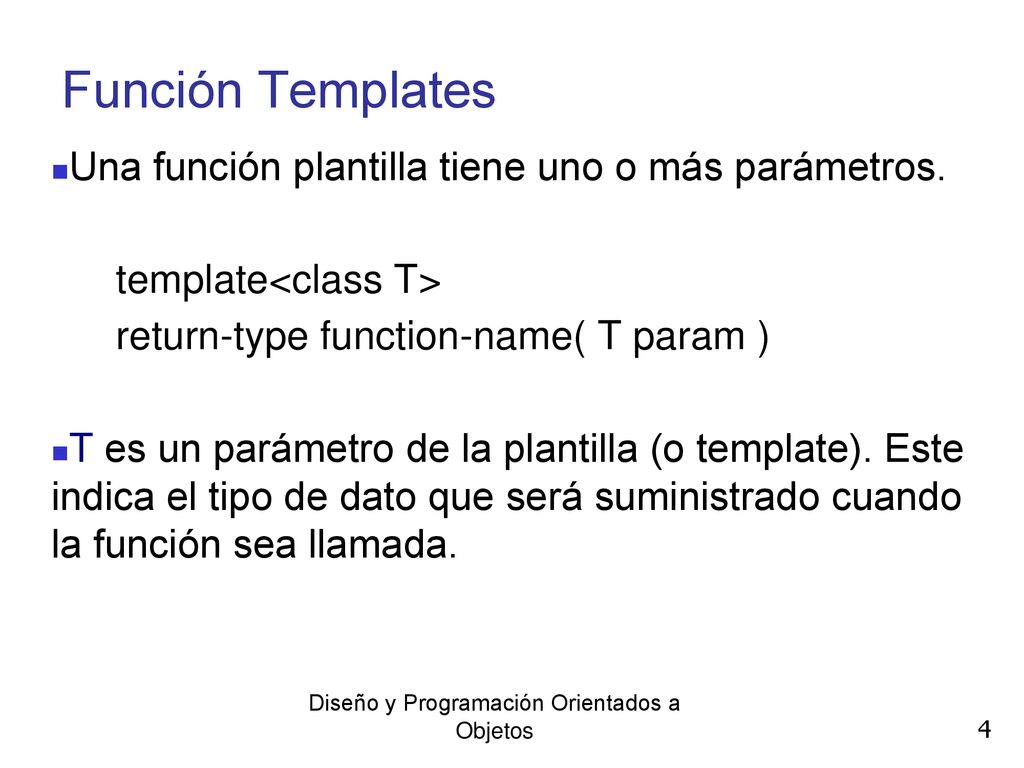 Función Templates

Una función plantilla tiene uno o más parámetros.

template<class T>
return-type function-name( T param )

T es un parámetro de la plantilla (o template). Este indica el tipo de dato que será suministrado cuando la función sea llamada.

Diseño y Programación Orientados a Objetos

4